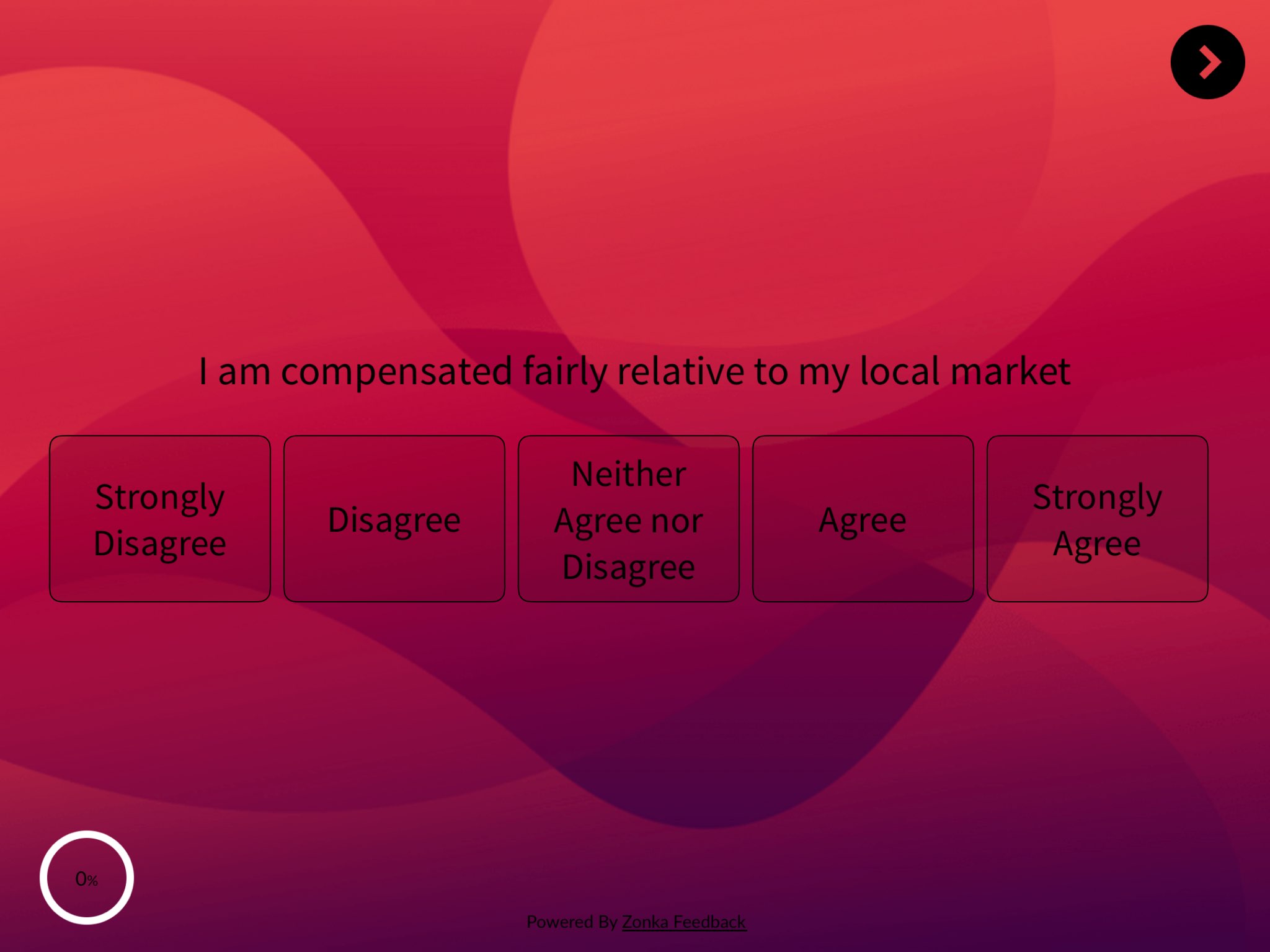 I am compensated fairly relative to my local market

Strongly Disagree

Disagree

Neither Agree nor Disagree

Agree

Strongly Agree

0%

Powered By Zonka Feedback